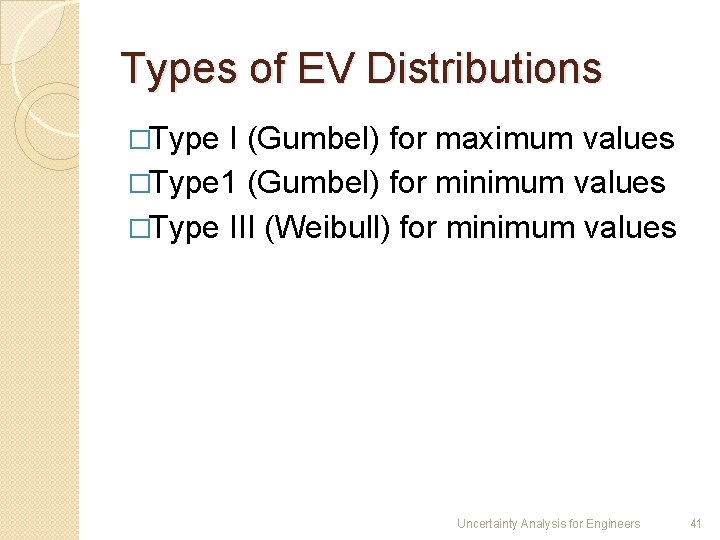 Types of EV Distributions

□Type I (Gumbel) for maximum values
□Type1 (Gumbel) for minimum values
□Type III (Weibull) for minimum values

Uncertainty Analysis for Engineers 41